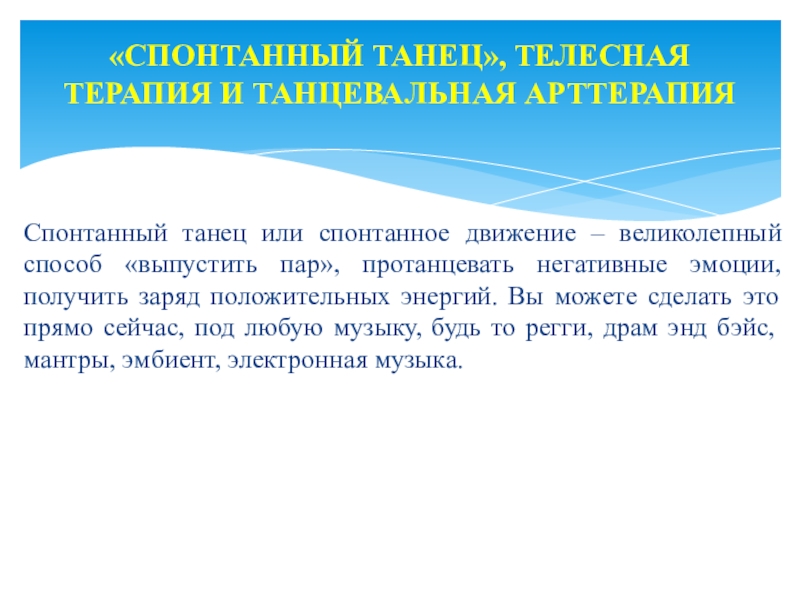 «СПОНТАННЫЙ ТАНЕЦ», ТЕЛЕСНАЯ ТЕРАПИЯ И ТАНЦЕВАЛЬНАЯ АРТТЕРАПИЯ

Спонтанный танец или спонтанное движение – великолепный способ «выпустить пар», протанцевать негативные эмоции, получить заряд положительных энергий. Вы можете сделать это прямо сейчас, под любую музыку, будь то регги, драм энд бэйс, мантры, эмбиент, электронная музыка.